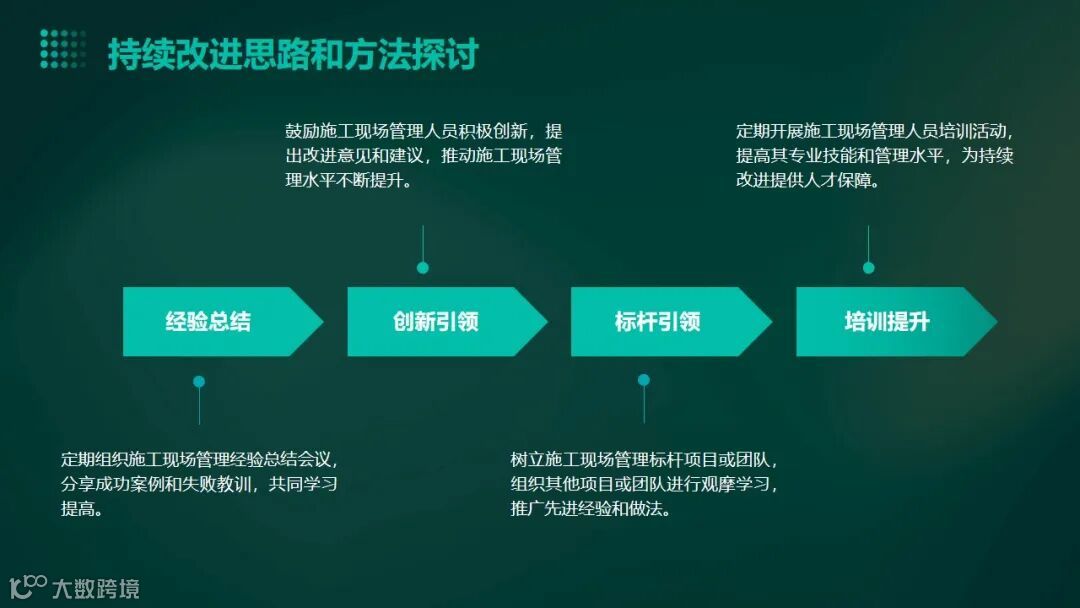 持续改进思路和方法探讨

鼓励施工现场管理人员积极创新，提出改进意见和建议，推动施工现场管理水平不断提升。

定期开展施工现场管理人员培训活动，提高其专业技能和管理水平，为持续改进提供人才保障。

经验总结

创新引领

标杆引领

培训提升

定期组织施工现场管理经验总结会议，分享成功案例和失败教训，共同学习提高。

树立施工现场管理标杆项目或团队，组织其他项目或团队进行观摩学习，推广先进经验和做法。

大数跨境